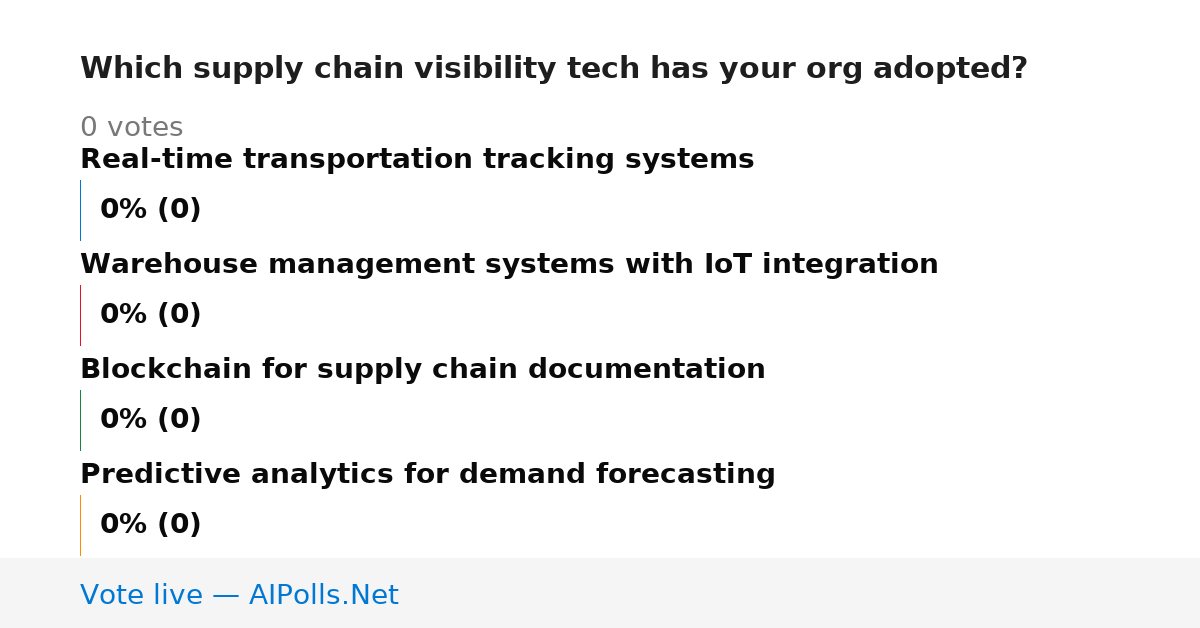 Which supply chain visibility tech has your org adopted?

0 votes

Real-time transportation tracking systems

0% (0)

Warehouse management systems with IoT integration

0% (0)

Blockchain for supply chain documentation

0% (0)

Predictive analytics for demand forecasting

0% (0)

Vote live — AIPolls.Net